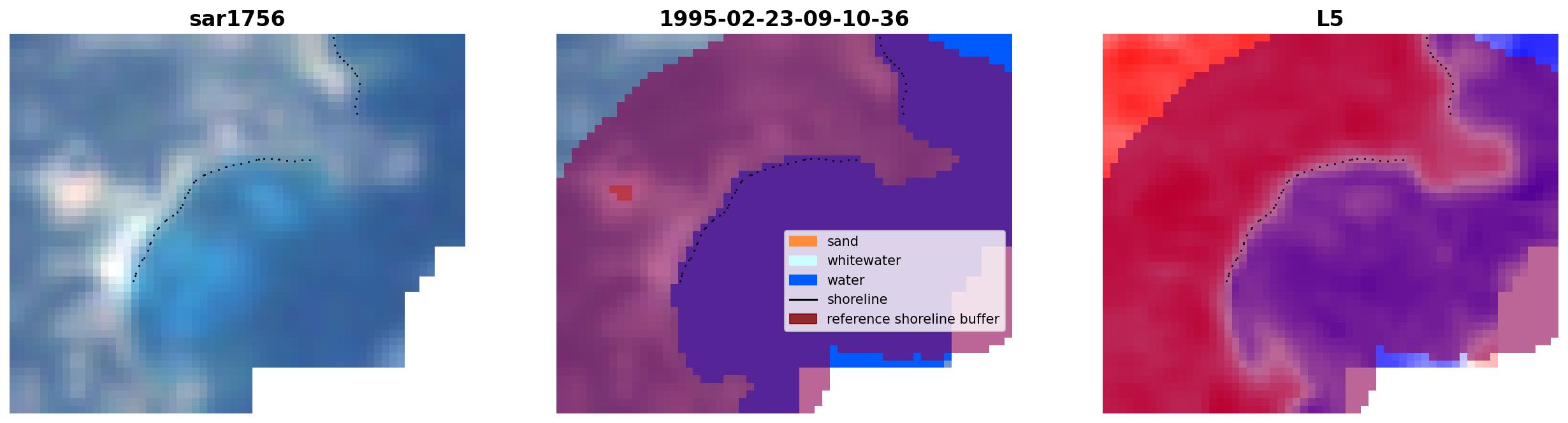 sar1756

1995-02-23-09-10-36

sand
whitewater
water
shoreline
reference shoreline buffer

L5